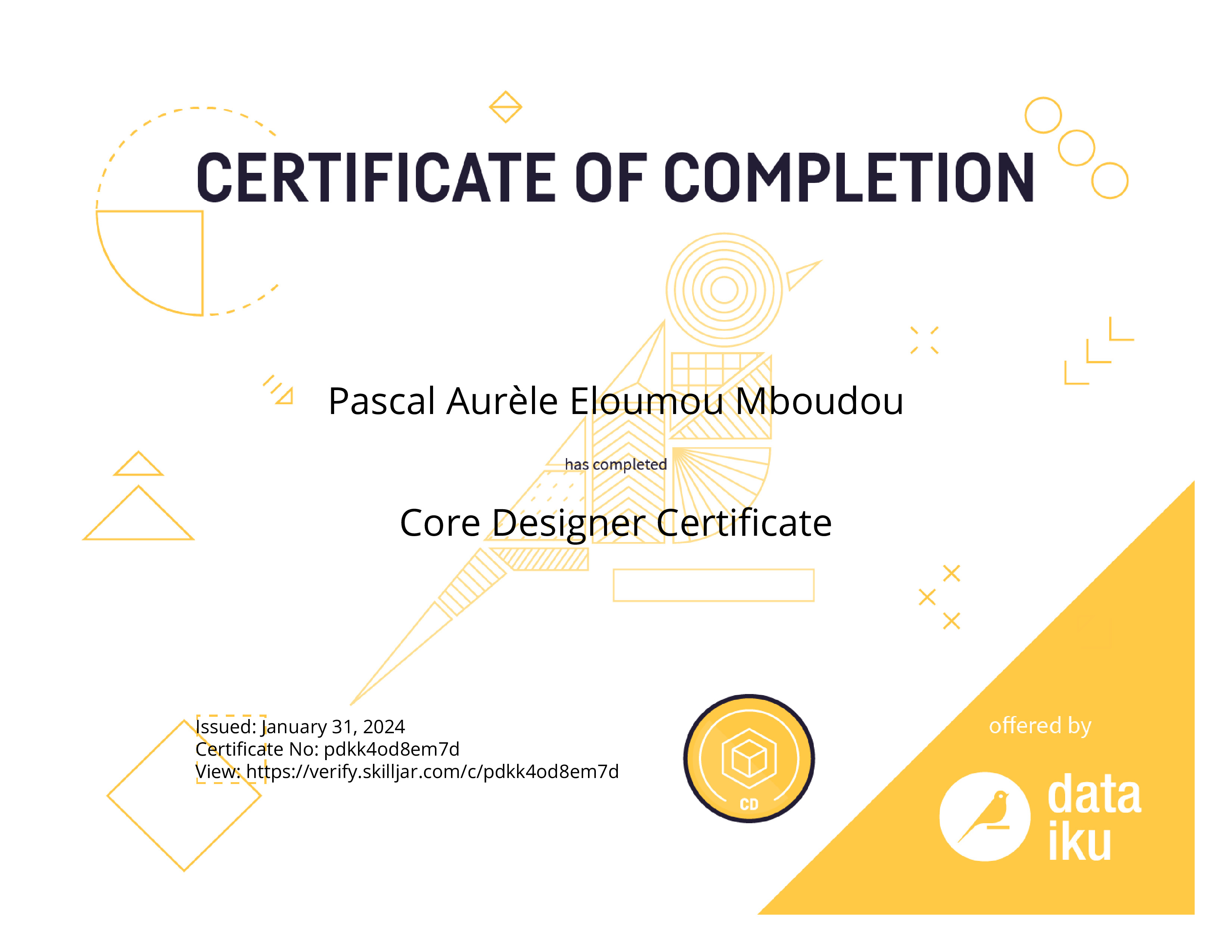 CERTIFICATE OF COMPLETION

Pascal Aurèle Eloumou Mboudou

has completed

Core Designer Certificate

Issued: January 31, 2024
Certificate No: pdkk4od8em7d
View: https://verify.skilljar.com/c/pdkk4od8em7d

CD

offered by

data
iku